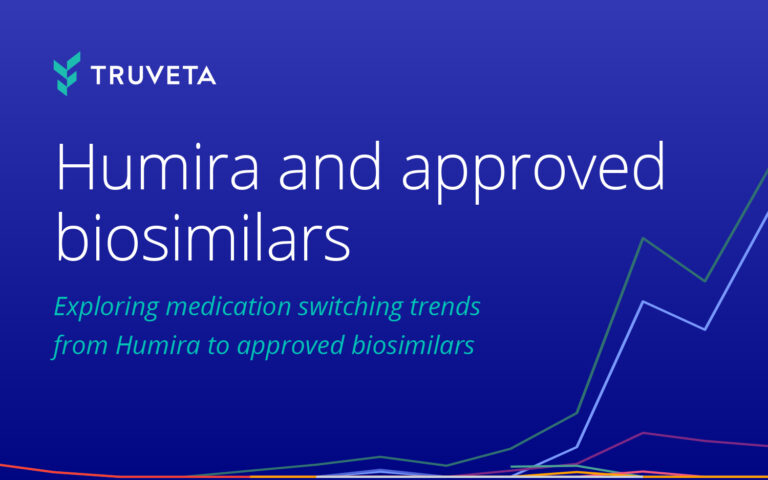 TRUVETA

Humira and approved biosimilars

Exploring medication switching trends from Humira to approved biosimilars